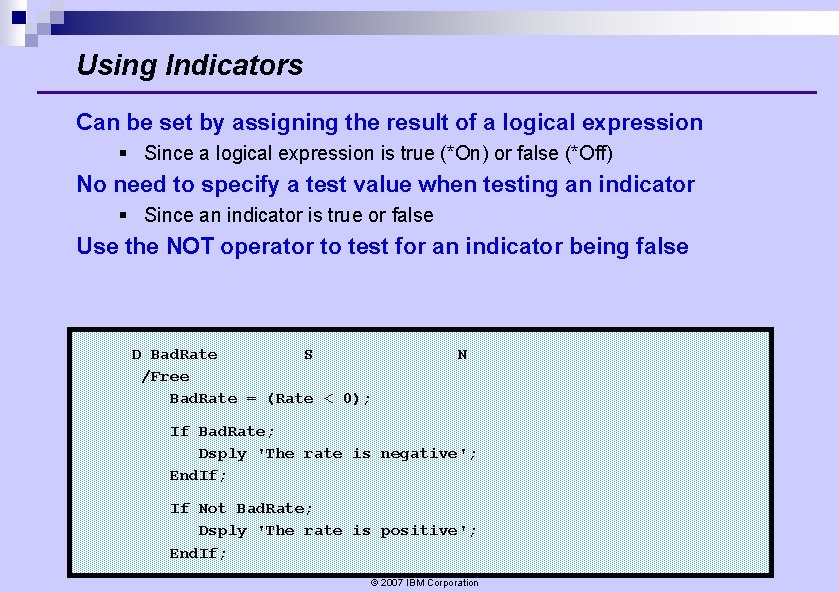 Using Indicators

Can be set by assigning the result of a logical expression

▪ Since a logical expression is true (*On) or false (*Off)

No need to specify a test value when testing an indicator

▪ Since an indicator is true or false

Use the NOT operator to test for an indicator being false

D BadRate          S               N
 /Free
    BadRate = (Rate < 0);

    If BadRate;
       Dsply 'The rate is negative';
    EndIf;

    If Not BadRate;
       Dsply 'The rate is positive';
    EndIf;

© 2007 IBM Corporation